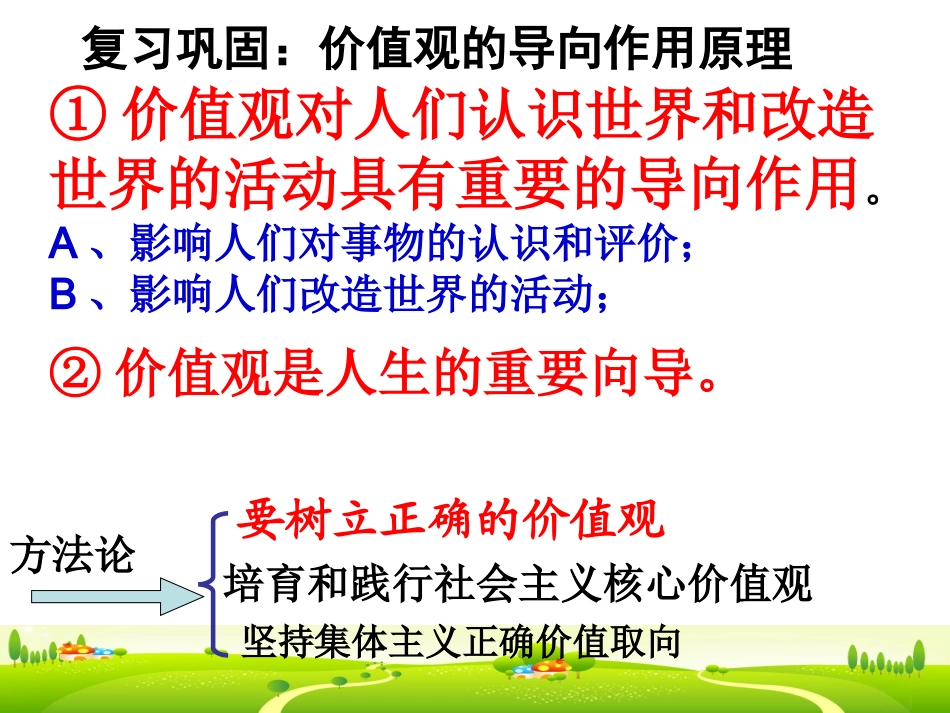 复习巩固：价值观的导向作用原理

① 价值观对人们认识世界和改造世界的活动具有重要的导向作用。

A 、影响人们对事物的认识和评价；

B 、影响人们改造世界的活动；

② 价值观是人生的重要向导。

方法论

要树立正确的价值观

培育和践行社会主义核心价值观

坚持集体主义正确价值取向